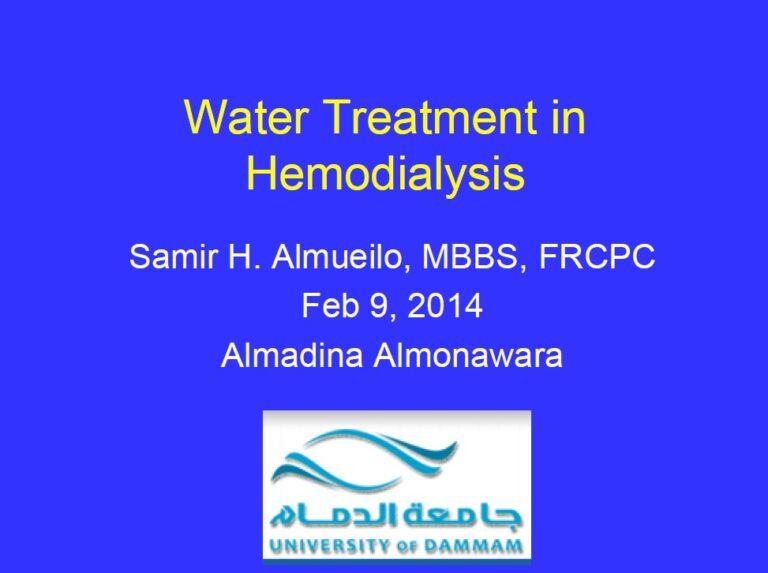 Water Treatment in Hemodialysis

Samir H. Almueilo, MBBS, FRCPC
Feb 9, 2014
Almadina Almonawara

جامعة الدمام
UNIVERSITY OF DAMMAM